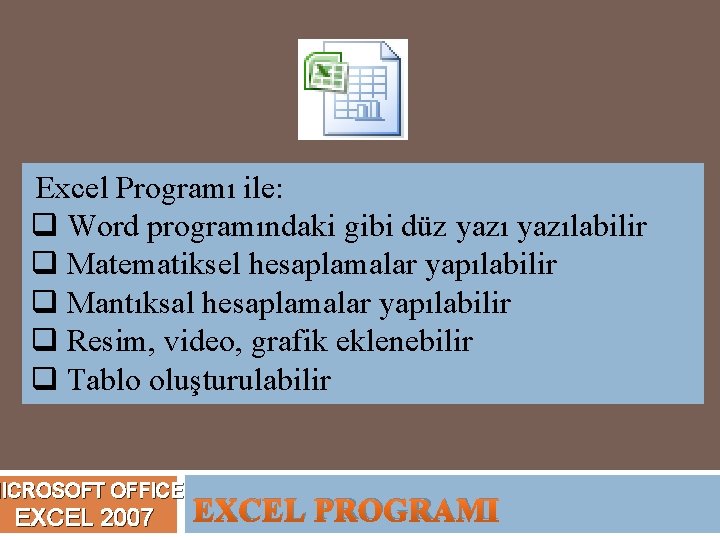 Excel Programı ile:
❑ Word programındaki gibi düz yazı yazılabilir
❑ Matematiksel hesaplamalar yapılabilir
❑ Mantıksal hesaplamalar yapılabilir
❑ Resim, video, grafik eklenebilir
❑ Tablo oluşturulabilir

ICROSOFT OFFICE EXCEL 2007

EXCEL PROGRAMI